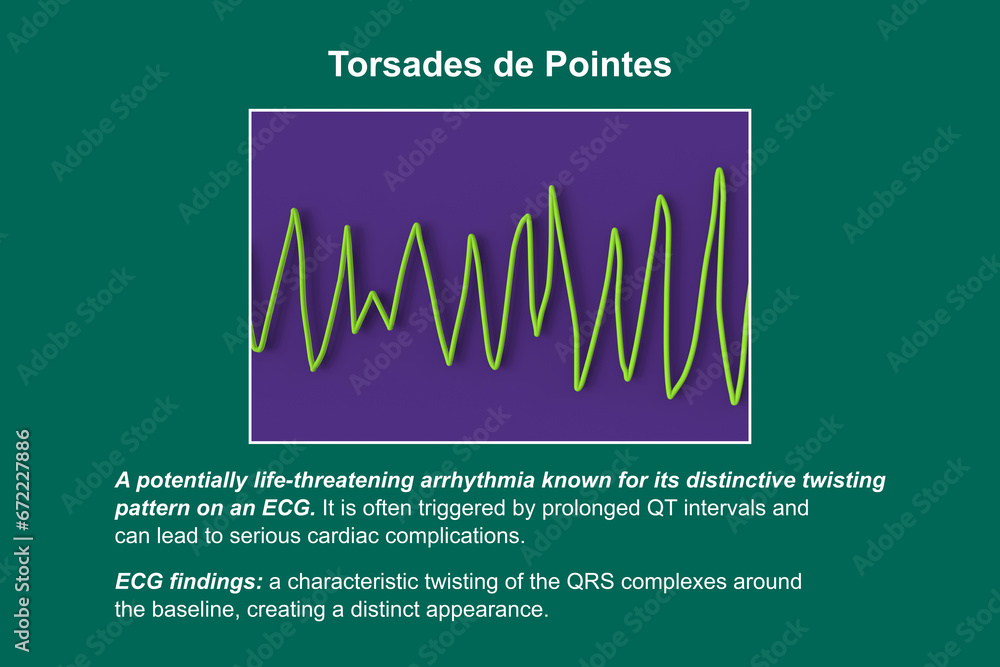 Torsades de Pointes

A potentially life-threatening arrhythmia known for its distinctive twisting pattern on an ECG. It is often triggered by prolonged QT intervals and can lead to serious cardiac complications.

ECG findings: a characteristic twisting of the QRS complexes around the baseline, creating a distinct appearance.

Adobe Stock | #672227886